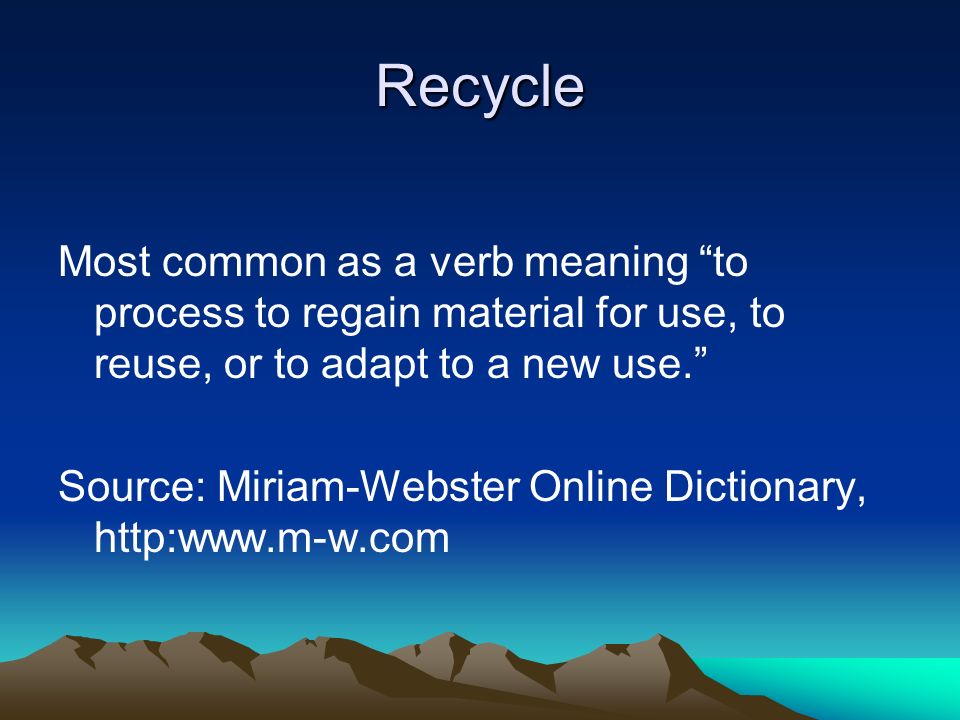 Recycle

Most common as a verb meaning “to process to regain material for use, to reuse, or to adapt to a new use.”

Source: Miriam-Webster Online Dictionary, http:www.m-w.com